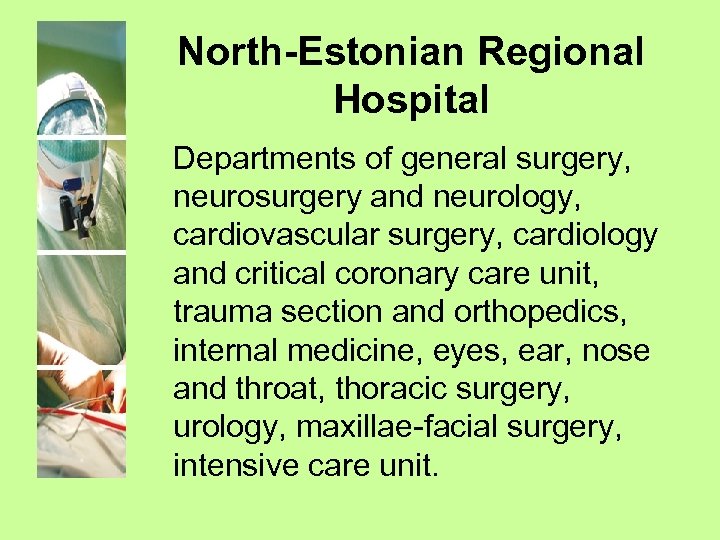 North-Estonian Regional Hospital

Departments of general surgery, neurosurgery and neurology, cardiovascular surgery, cardiology and critical coronary care unit, trauma section and orthopedics, internal medicine, eyes, ear, nose and throat, thoracic surgery, urology, maxillae-facial surgery, intensive care unit.